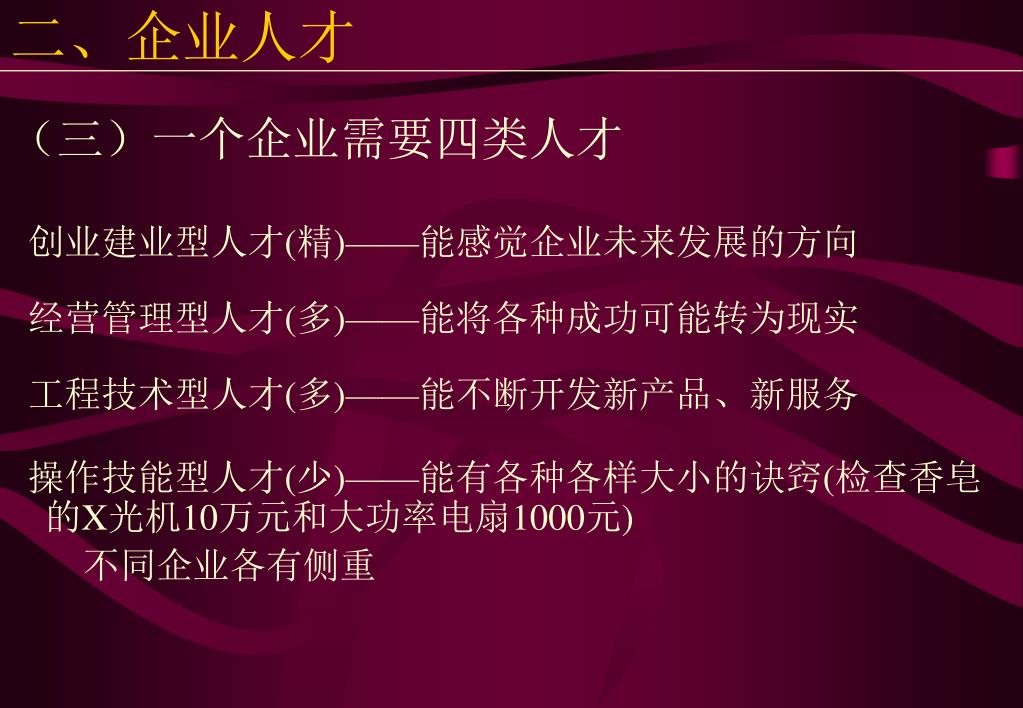 二、企业人才

（三）一个企业需要四类人才

创业建业型人才(精)——能感觉企业未来发展的方向

经营管理型人才(多)——能将各种成功可能转为现实

工程技术型人才(多)——能不断开发新产品、新服务

操作技能型人才(少)——能有各种各样大小的诀窍(检查香皂的X光机10万元和大功率电扇1000元)

不同企业各有侧重